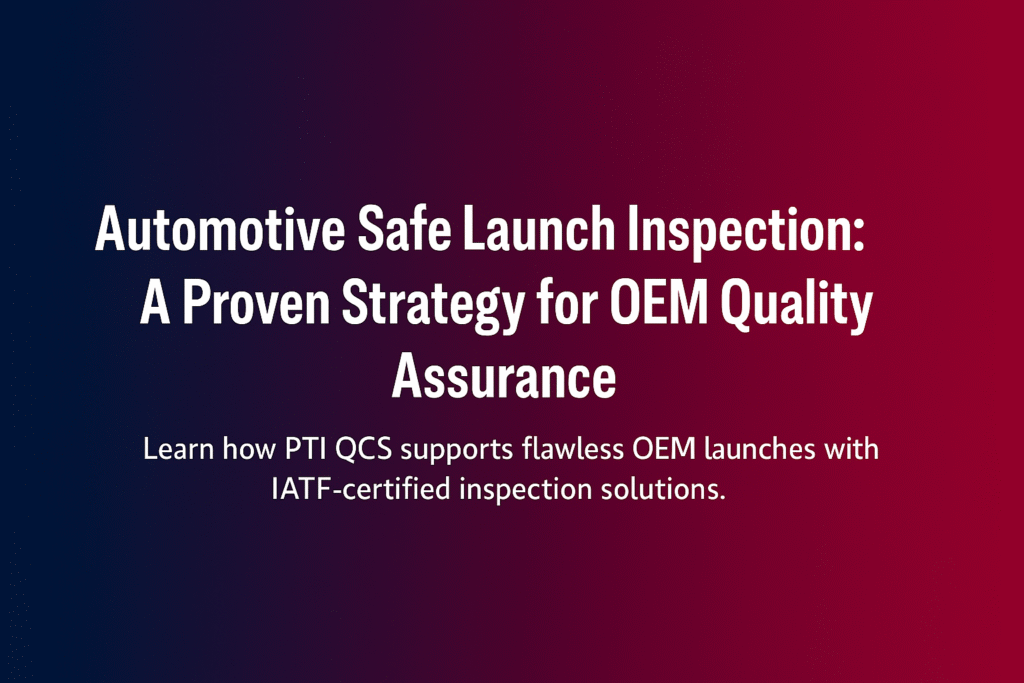 Automotive Safe Launch Inspection: A Proven Strategy for OEM Quality Assurance

Learn how PTI QCS supports flawless OEM launches with IATF-certified inspection solutions.